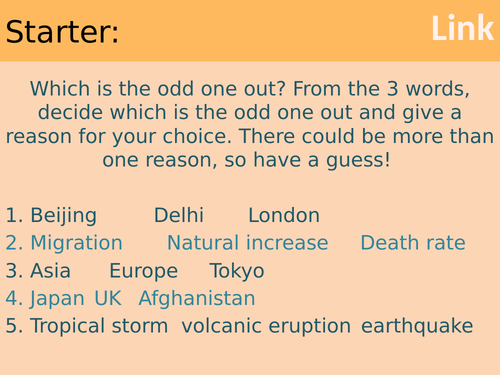 Starter:

Link

Which is the odd one out? From the 3 words, decide which is the odd one out and give a reason for your choice. There could be more than one reason, so have a guess!

1. Beijing Delhi London
2. Migration Natural increase Death rate
3. Asia Europe Tokyo
4. Japan UK Afghanistan
5. Tropical storm volcanic eruption earthquake